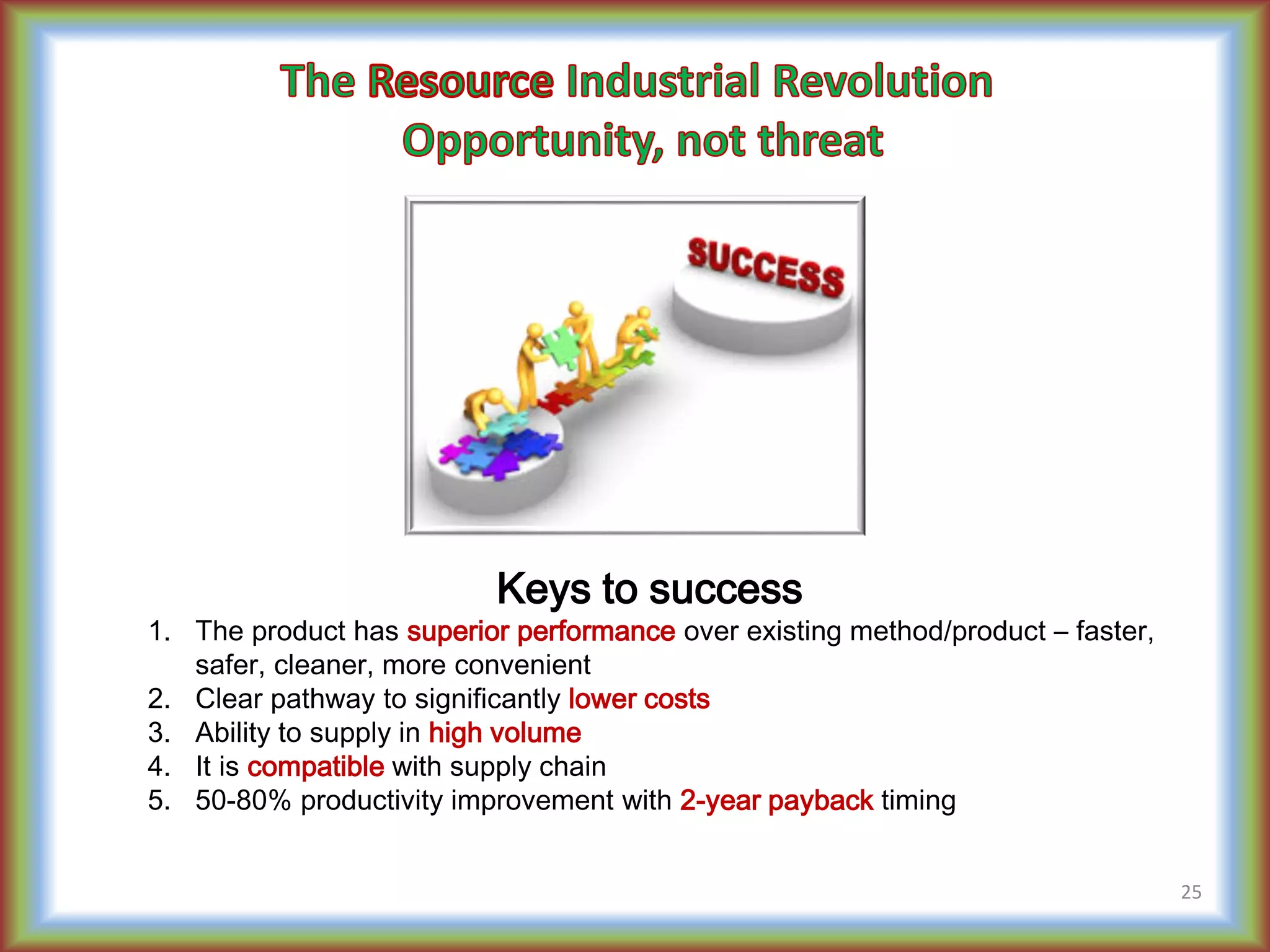 The Resource Industrial Revolution
Opportunity, not threat

SUCCESS

Keys to success

1. The product has superior performance over existing method/product – faster, safer, cleaner, more convenient
2. Clear pathway to significantly lower costs
3. Ability to supply in high volume
4. It is compatible with supply chain
5. 50-80% productivity improvement with 2-year payback timing

25